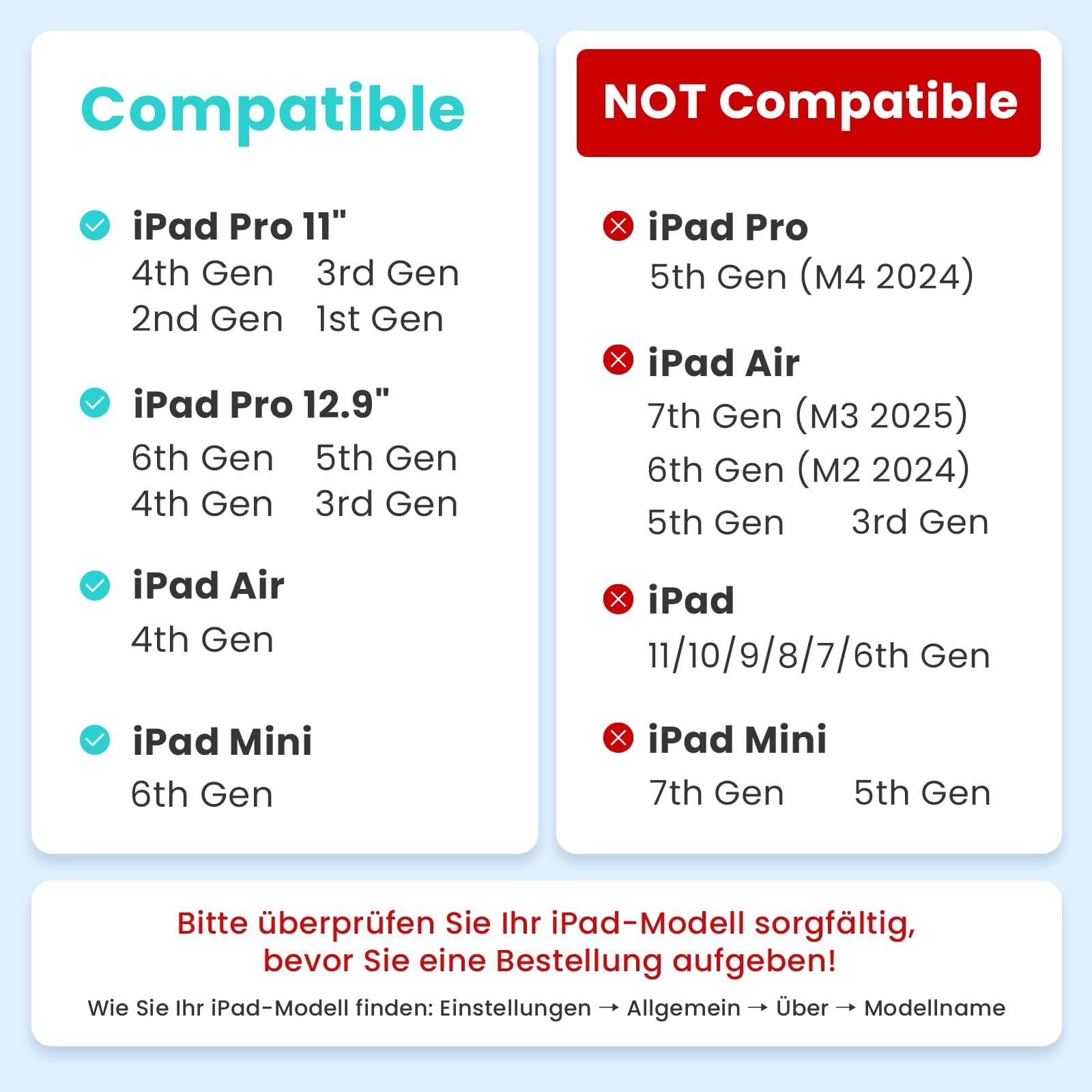 Compatible

iPad Pro 11"
4th Gen 3rd Gen
2nd Gen 1st Gen

iPad Pro 12.9"
6th Gen 5th Gen
4th Gen 3rd Gen

iPad Air
4th Gen

iPad Mini
6th Gen

NOT Compatible

iPad Pro
5th Gen (M4 2024)

iPad Air
7th Gen (M3 2025)
6th Gen (M2 2024)
5th Gen 3rd Gen

iPad
11/10/9/8/7/6th Gen

iPad Mini
7th Gen 5th Gen

Bitte überprüfen Sie Ihr iPad-Modell sorgfältig, bevor Sie eine Bestellung aufgeben!

Wie Sie Ihr iPad-Modell finden: Einstellungen → Allgemein → Über → Modellname